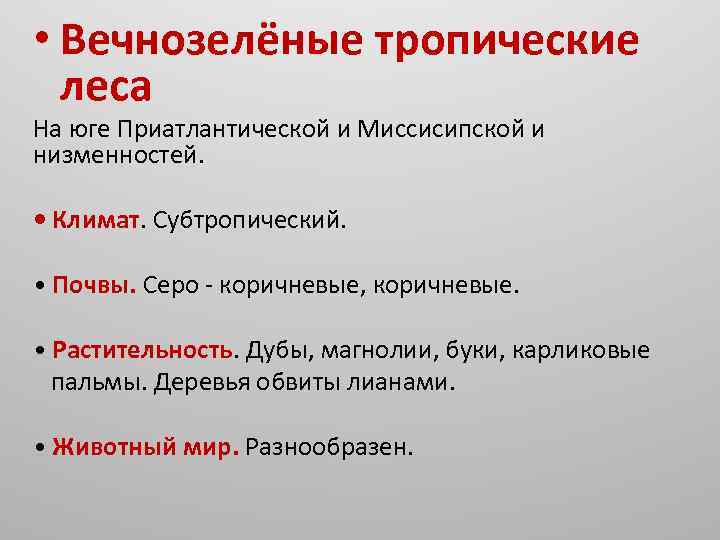 • Вечнозелёные тропические леса

На юге Приатлантической и Миссисипской и низменностей.

• Климат. Субтропический.

• Почвы. Серо - коричневые, коричневые.

• Растительность. Дубы, магнолии, буки, карликовые пальмы. Деревья обвиты лианами.

• Животный мир. Разнообразен.